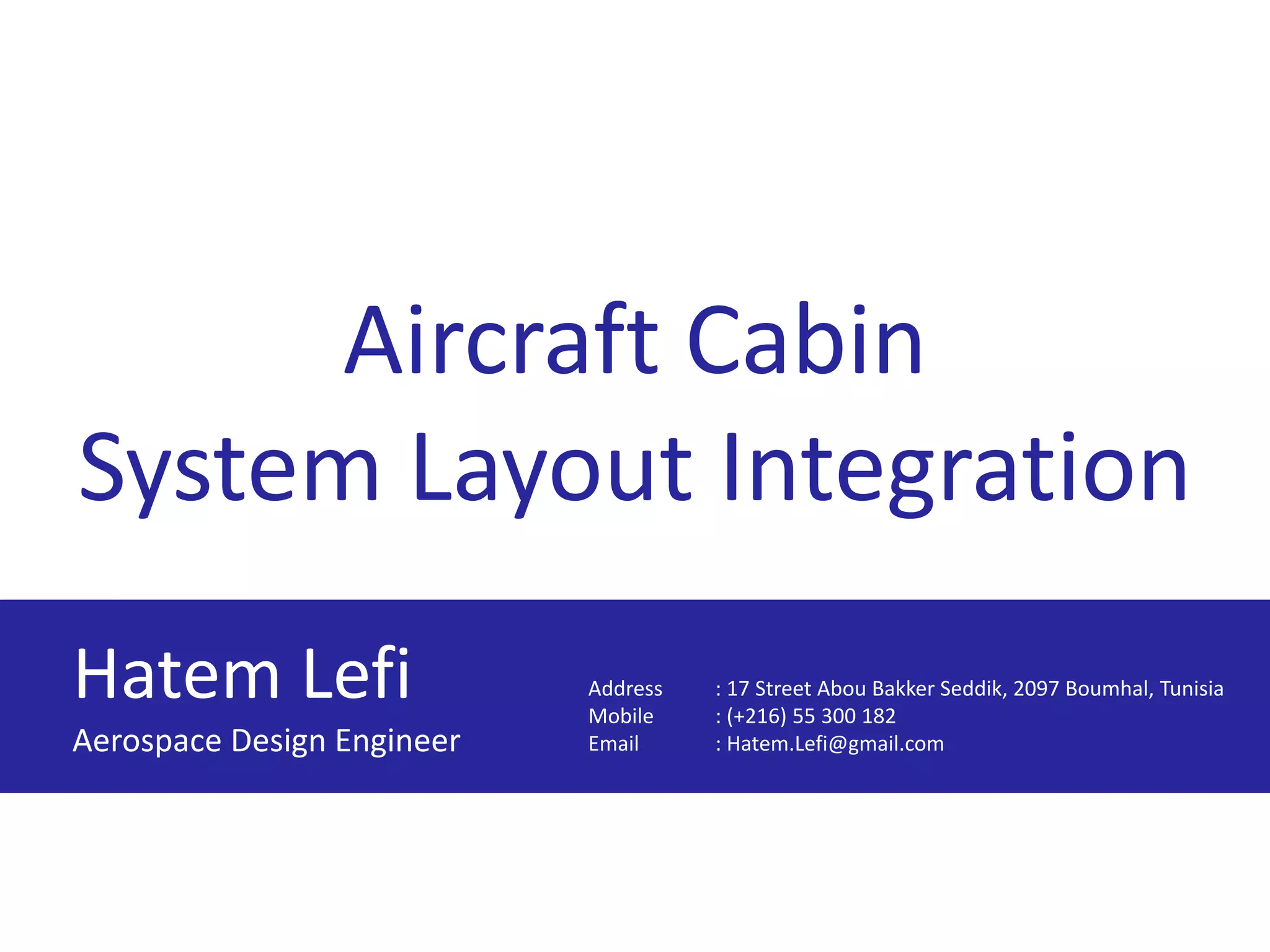 Aircraft Cabin
System Layout Integration

Hatem Lefi
Aerospace Design Engineer

Address : 17 Street Abou Bakker Seddik, 2097 Boumhal, Tunisia
Mobile : (+216) 55 300 182
Email : Hatem.Lefi@gmail.com